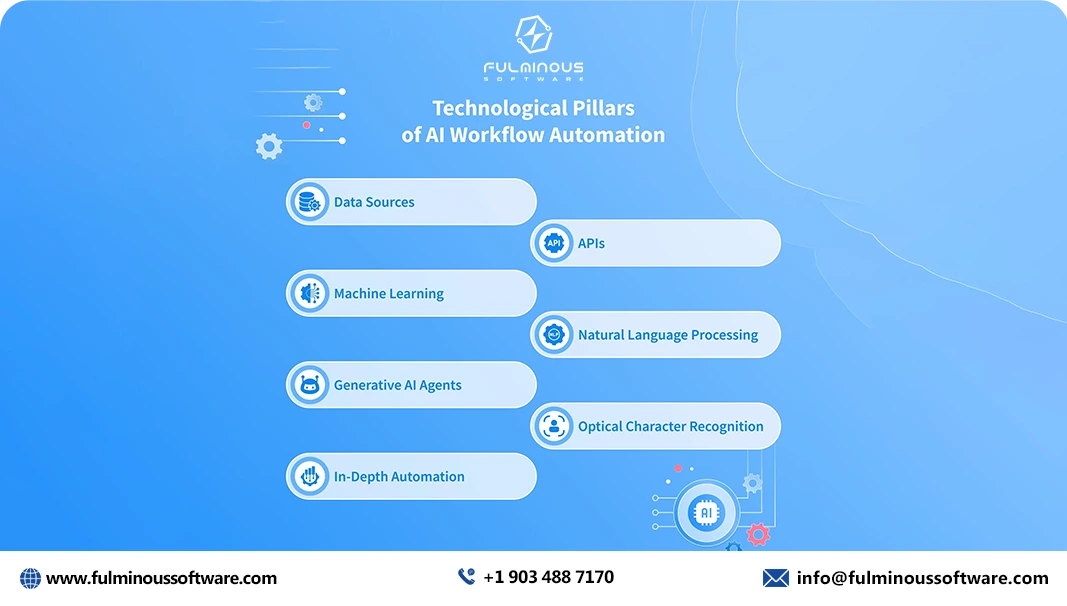 FULMINOUS
SOFTWARE

Technological Pillars of AI Workflow Automation

Data Sources

API APIs

Machine Learning

NLP Natural Language Processing

Generative AI Agents

Optical Character Recognition

In-Depth Automation

AI

www.fulminoussoftware.com

+1 903 488 7170

info@fulminoussoftware.com